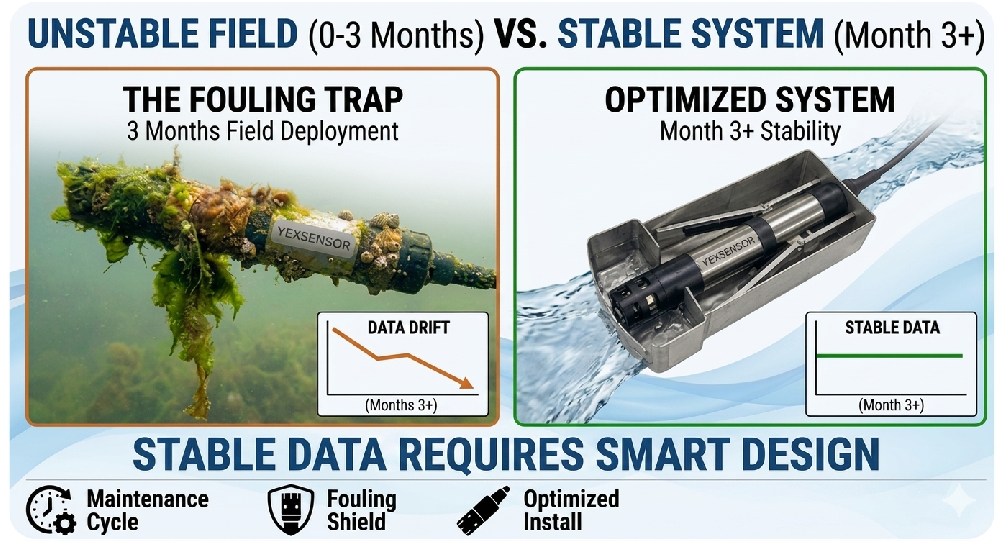 UNSTABLE FIELD (0-3 Months) VS. STABLE SYSTEM (Month 3+)

THE FOULING TRAP
3 Months Field Deployment

YEXSENSOR

DATA DRIFT
(Months 3+)

OPTIMIZED SYSTEM
Month 3+ Stability

YEXSENSOR

STABLE DATA
(Month 3+)

STABLE DATA REQUIRES SMART DESIGN

Maintenance Cycle

Fouling Shield

Optimized Install